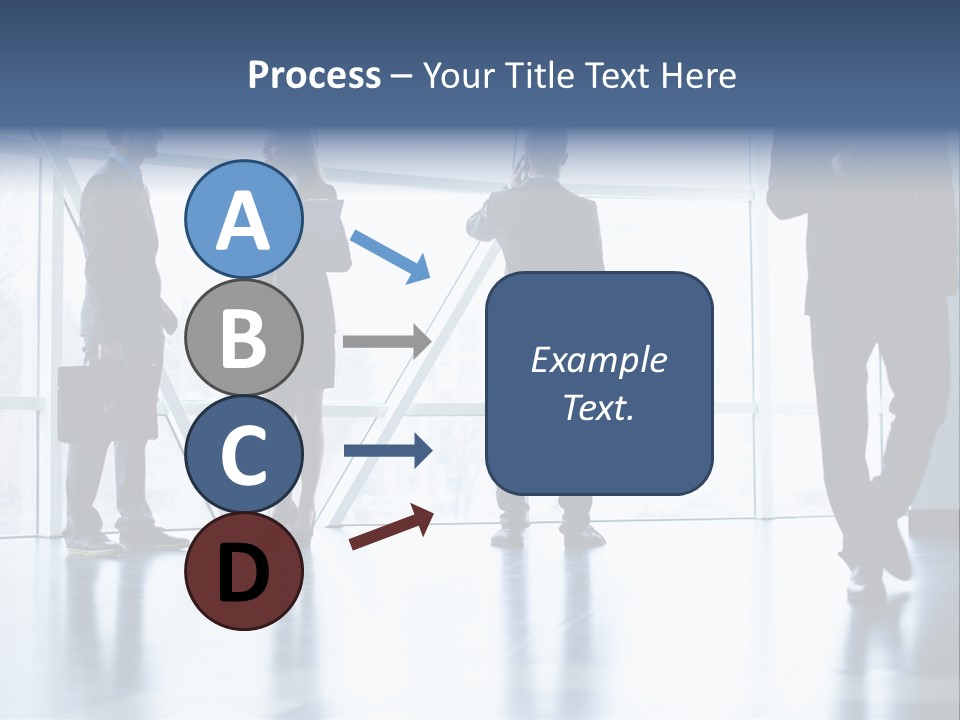 Process – Your Title Text Here

A

B

C

D

Example Text.